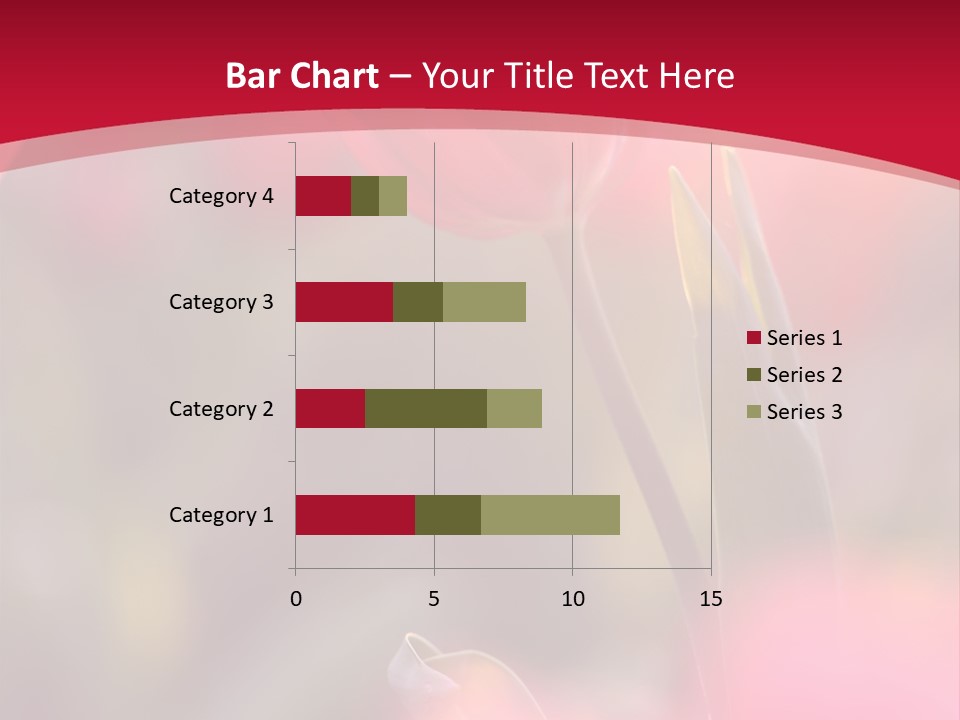 Bar Chart – Your Title Text Here

Category 4
Category 3
Category 2
Category 1

0
5
10
15

Series 1
Series 2
Series 3